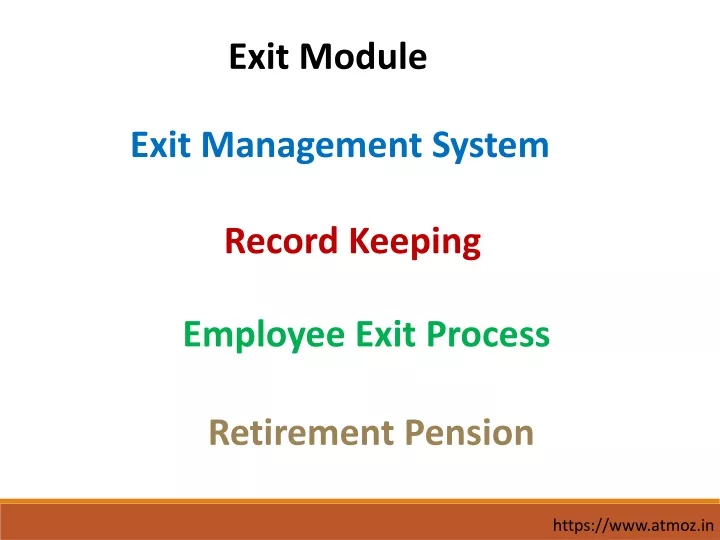 Exit Module

Exit Management System

Record Keeping

Employee Exit Process

Retirement Pension

https://www.atmoz.in